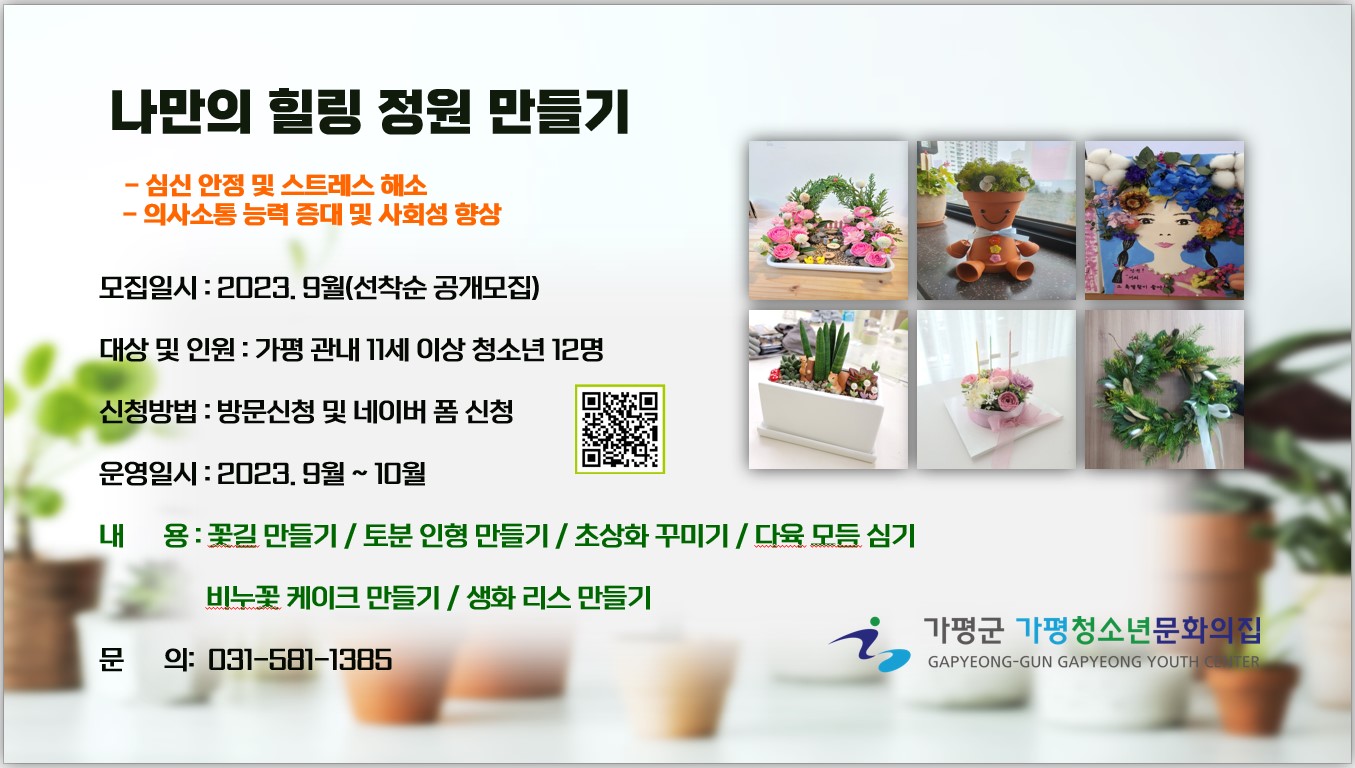 나만의 힐링 정원 만들기

- 심신 안정 및 스트레스 해소
- 의사소통 능력 증대 및 사회성 향상

모집일시 : 2023. 9월(선착순 공개모집)

대상 및 인원 : 가평 관내 11세 이상 청소년 12명

신청방법 : 방문신청 및 네이버 폼 신청

운영일시 : 2023. 9월 ~ 10월

내 용 : 꽃길 만들기 / 토분 인형 만들기 / 초상화 꾸미기 / 다육 모듬 심기

비누꽃 케이크 만들기 / 생화 리스 만들기

문 의: 031-581-1385

가평군 가평청소년문화의집
GAPYEONG-GUN GAPYEONG YOUTH CENTER